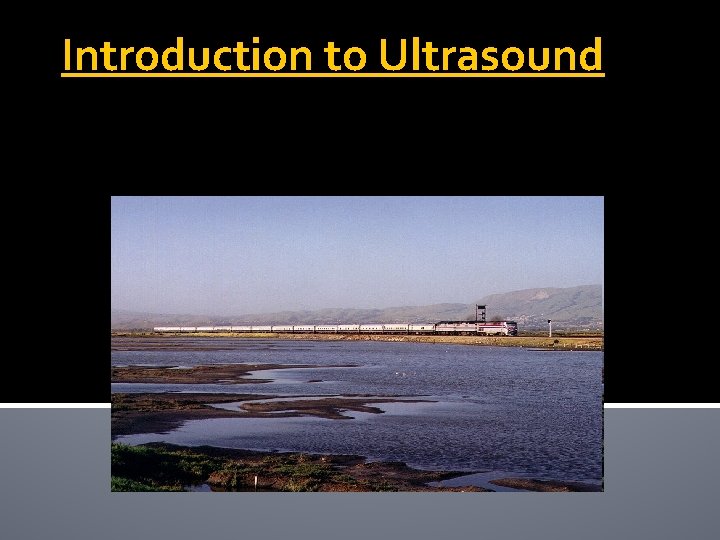 Introduction to Ultrasound